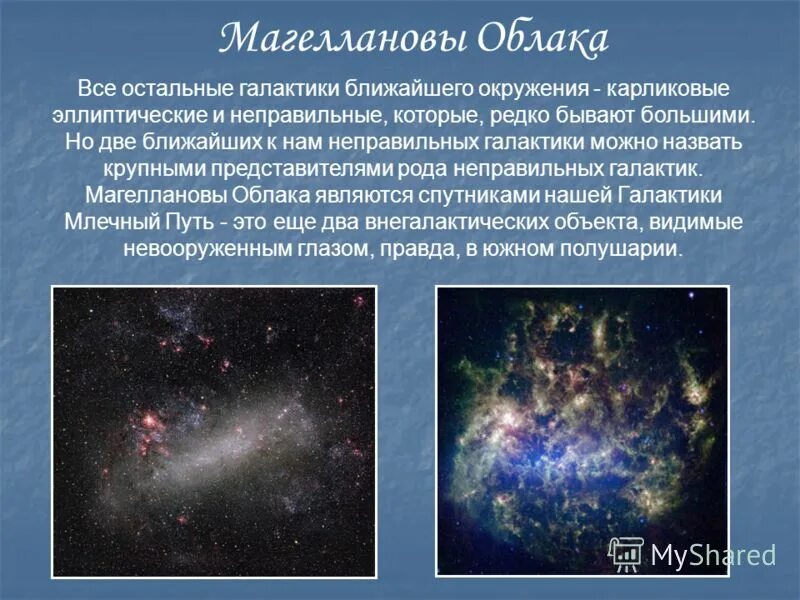 Магеллановы Облака

Все остальные галактики ближайшего окружения - карликовые эллиптические и неправильные, которые, редко бывают большими. Но две ближайших к нам неправильных галактики можно назвать крупными представителями рода неправильных галактик. Магеллановы Облака являются спутниками нашей Галактики Млечный Путь - это еще два внегалактических объекта, видимые невооруженным глазом, правда, в южном полушарии.

MyShared